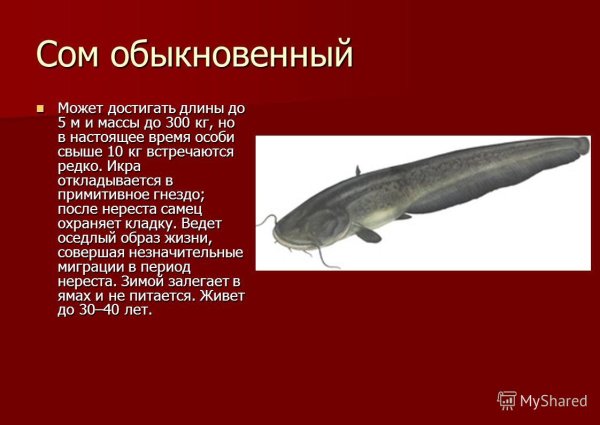 Сом обыкновенный

Может достигать длины до 5 м и массы до 300 кг, но в настоящее время особи свыше 10 кг встречаются редко. Икра откладывается в примитивное гнездо; после нереста самец охраняет кладку. Ведет оседлый образ жизни, совершая незначительные миграции в период нереста. Зимой залегает в ямах и не питается. Живет до 30–40 лет.

MyShared